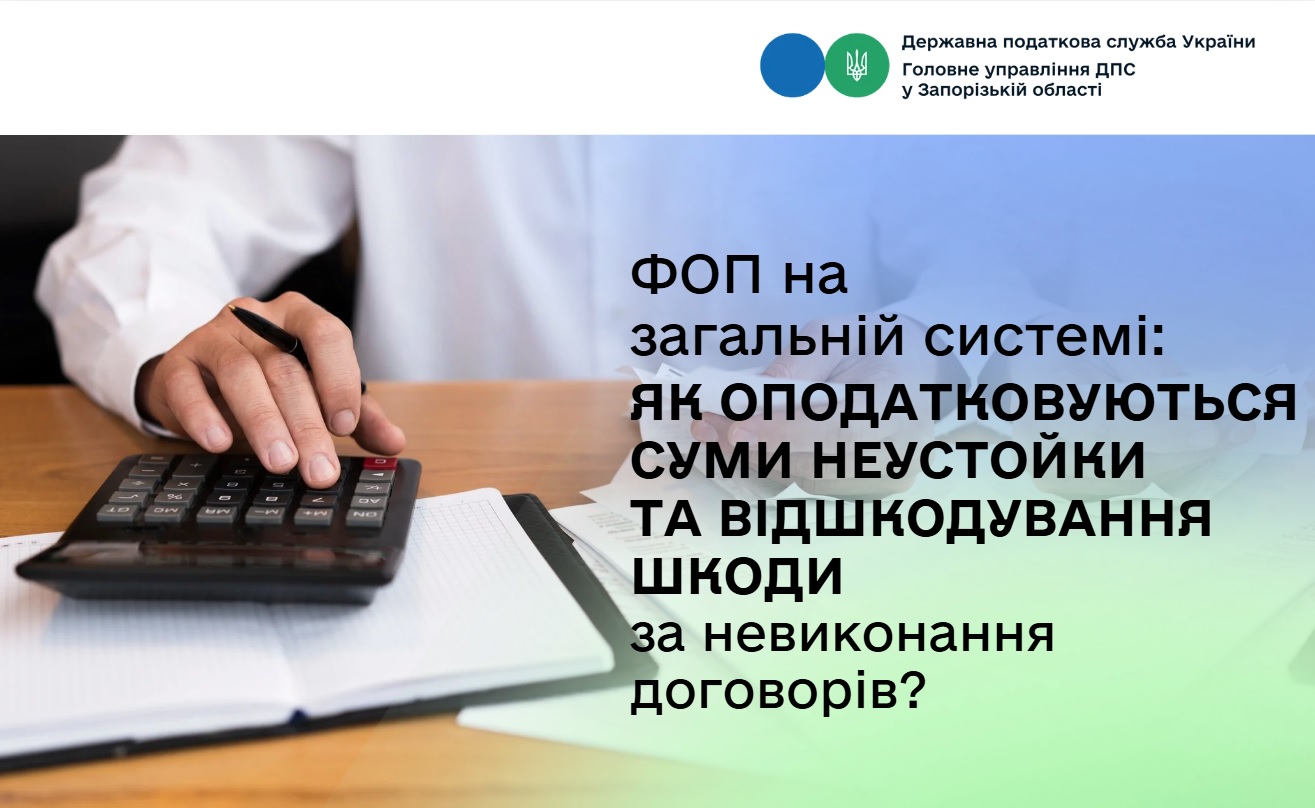 Державна податкова служба України
Головне управління ДПС
у Запорізькій області

ФОП на загальній системі: ЯК ОПОДАТКОВУЮТЬСЯ СУМИ НЕУСТОЙКИ ТА ВІДШКОДУВАННЯ ШКОДИ за невиконання договорів?